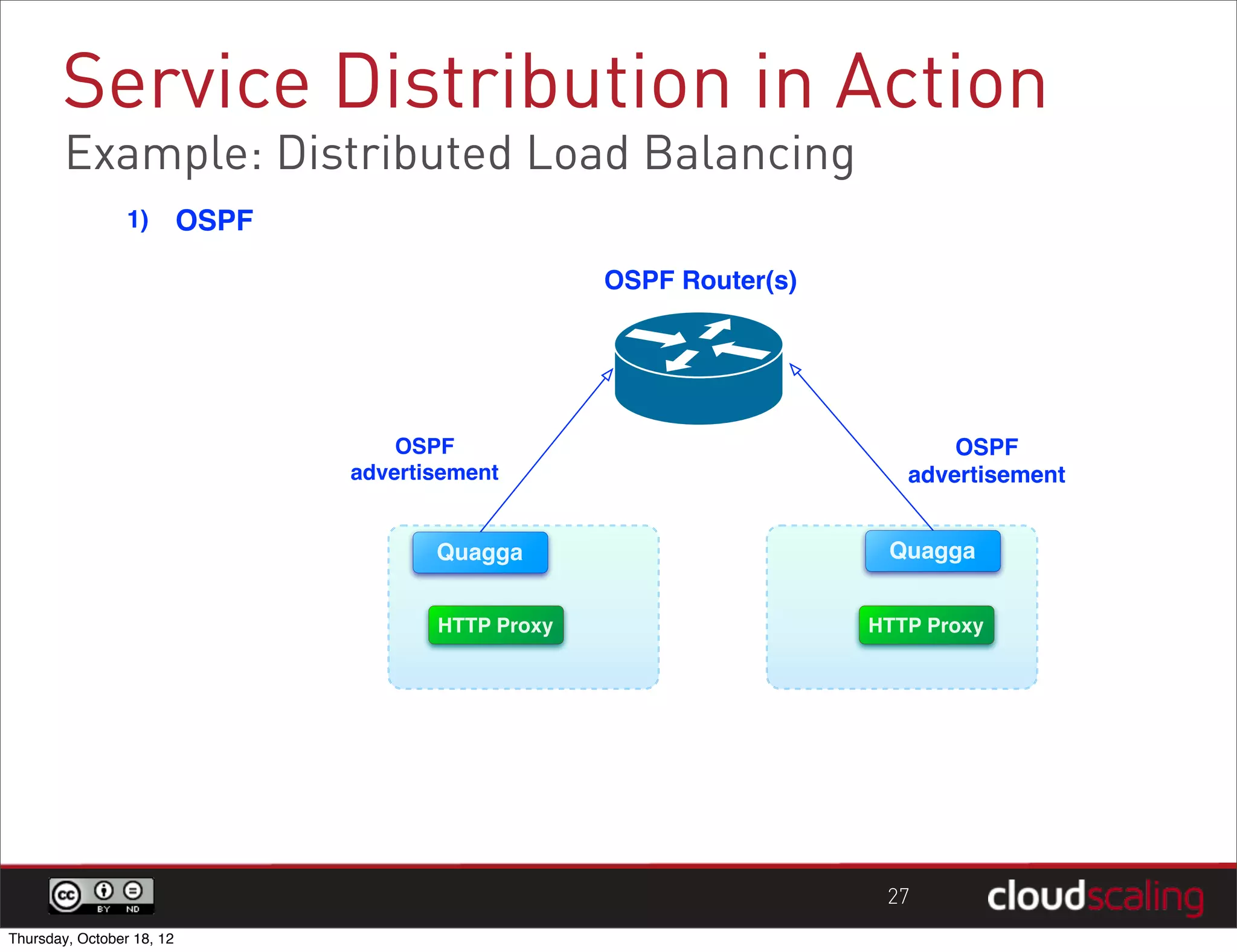 Service Distribution in Action
Example: Distributed Load Balancing

1) OSPF

OSPF Router(s)

OSPF advertisement

OSPF advertisement

Quagga

HTTP Proxy

Quagga

HTTP Proxy

cc BY ND

27

cloudscaling

Thursday, October 18, 12